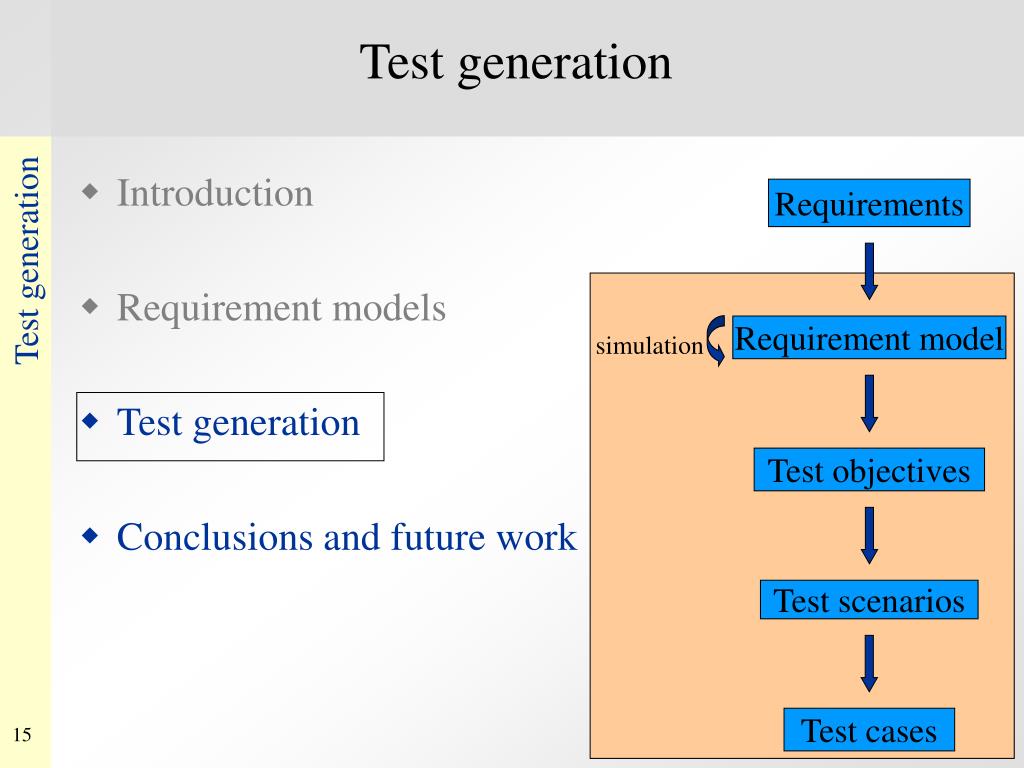 Test generation

Test generation

- Introduction
- Requirement models
- Test generation
- Conclusions and future work

Requirements

simulation

Requirement model

Test objectives

Test scenarios

Test cases

15